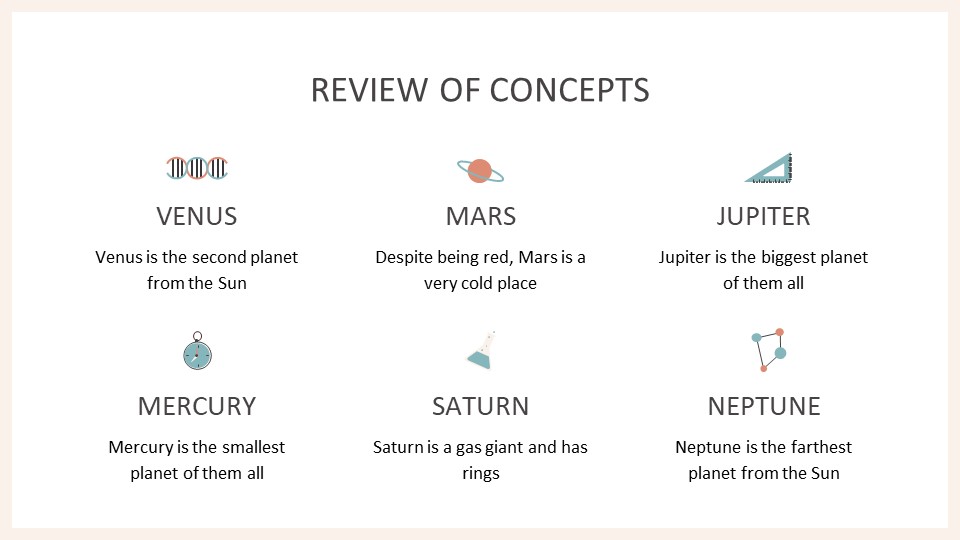 REVIEW OF CONCEPTS

VENUS

Venus is the second planet from the Sun

MARS

Despite being red, Mars is a very cold place

JUPITER

Jupiter is the biggest planet of them all

MERCURY

Mercury is the smallest planet of them all

SATURN

Saturn is a gas giant and has rings

NEPTUNE

Neptune is the farthest planet from the Sun